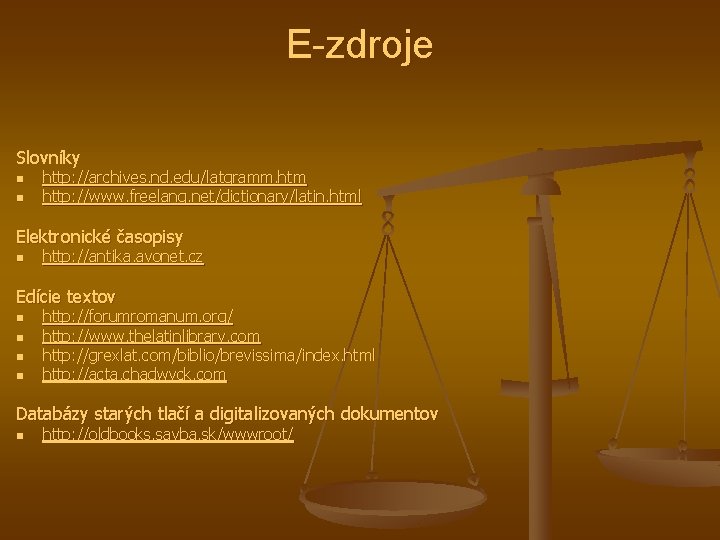 E-zdroje

Slovníky
- http://archives.nd.edu/latgramm.htm
- http://www.freelang.net/dictionary/latin.html

Elektronické časopisy
- http://antika.avonet.cz

Edície textov
- http://forumromanum.org/
- http://www.thelatinlibrary.com
- http://grexlat.com/biblio/brevissima/index.html
- http://acta.chadwyck.com

Databázy starých tlačí a digitalizovaných dokumentov
- http://oldbooks.savba.sk/wwwroot/